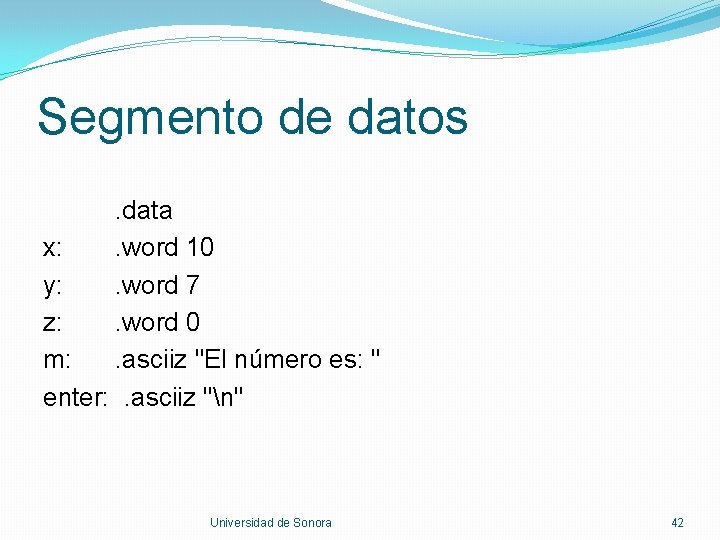 Segmento de datos

.data
x: .word 10
y: .word 7
z: .word 0
m: .asciiz "El número es: "
enter: .asciiz "\n"

Universidad de Sonora

42